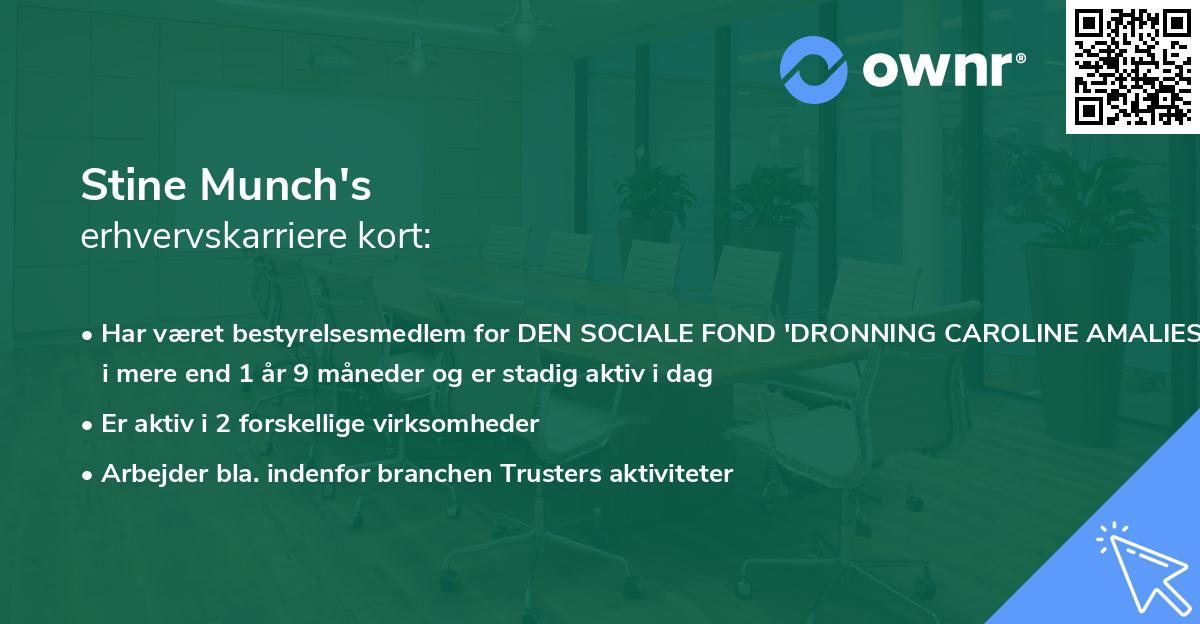 ownr®

Stine Munch's
erhvervskarriere kort:

• Har været bestyrelsesmedlem for DEN SOCIALE FOND 'DRONNING CAROLINE AMALIES i mere end 1 år 9 måneder og er stadig aktiv i dag

• Er aktiv i 2 forskellige virksomheder

• Arbejder bla. indenfor branchen Trusters aktiviteter